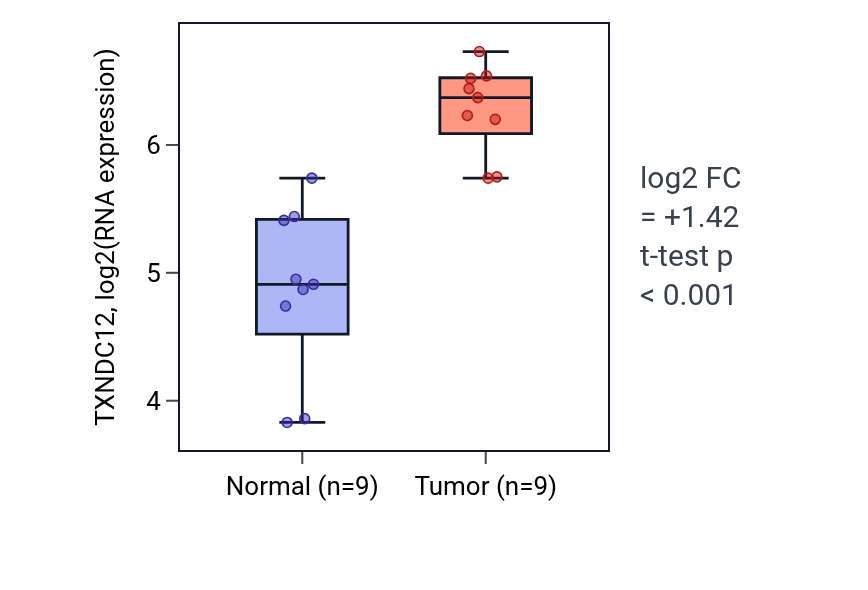 TXNDC12, log2(RNA expression)

6

5

4

Normal (n=9)
Tumor (n=9)

log2 FC
= +1.42
t-test p
< 0.001